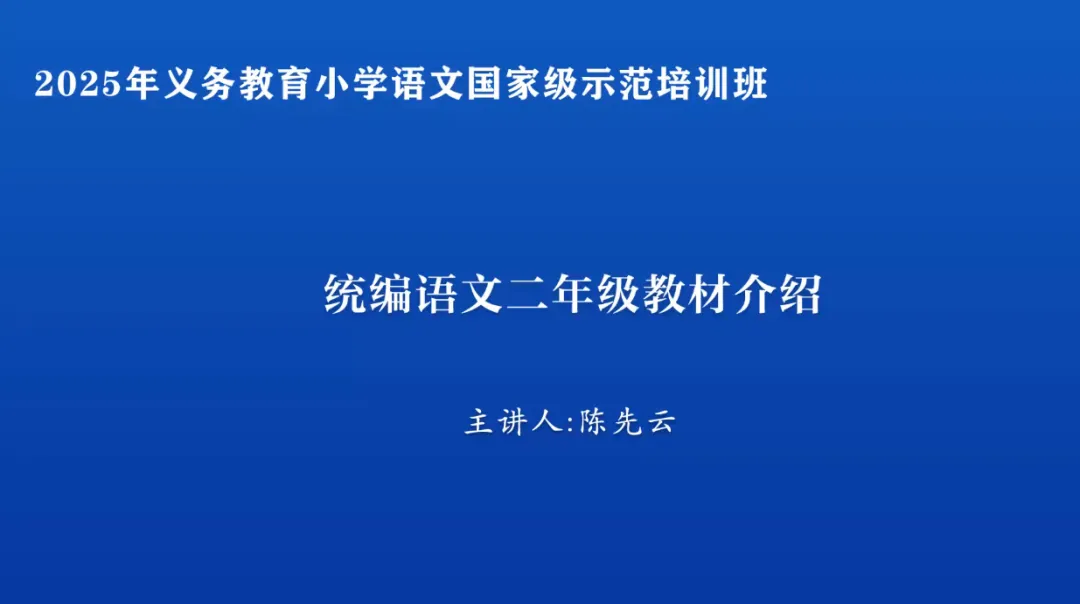 2025年义务教育小学语文国家级示范培训班

统编语文二年级教材介绍

主讲人:陈先云